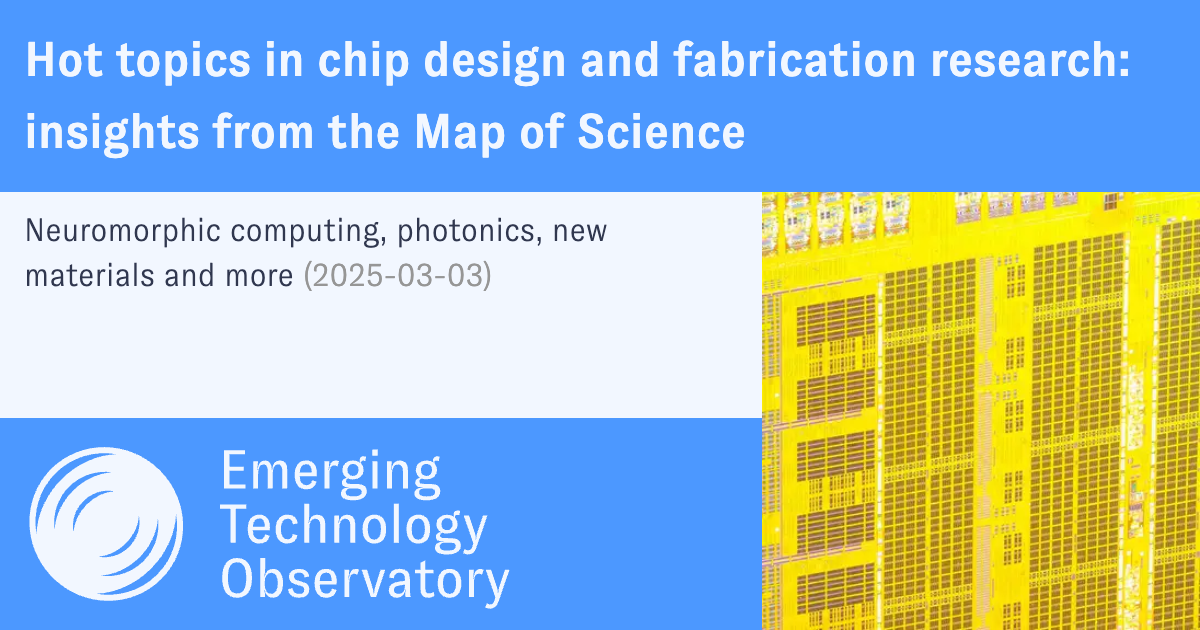 Hot topics in chip design and fabrication research: insights from the Map of Science

Neuromorphic computing, photonics, new materials and more (2025-03-03)

Emerging Technology Observatory